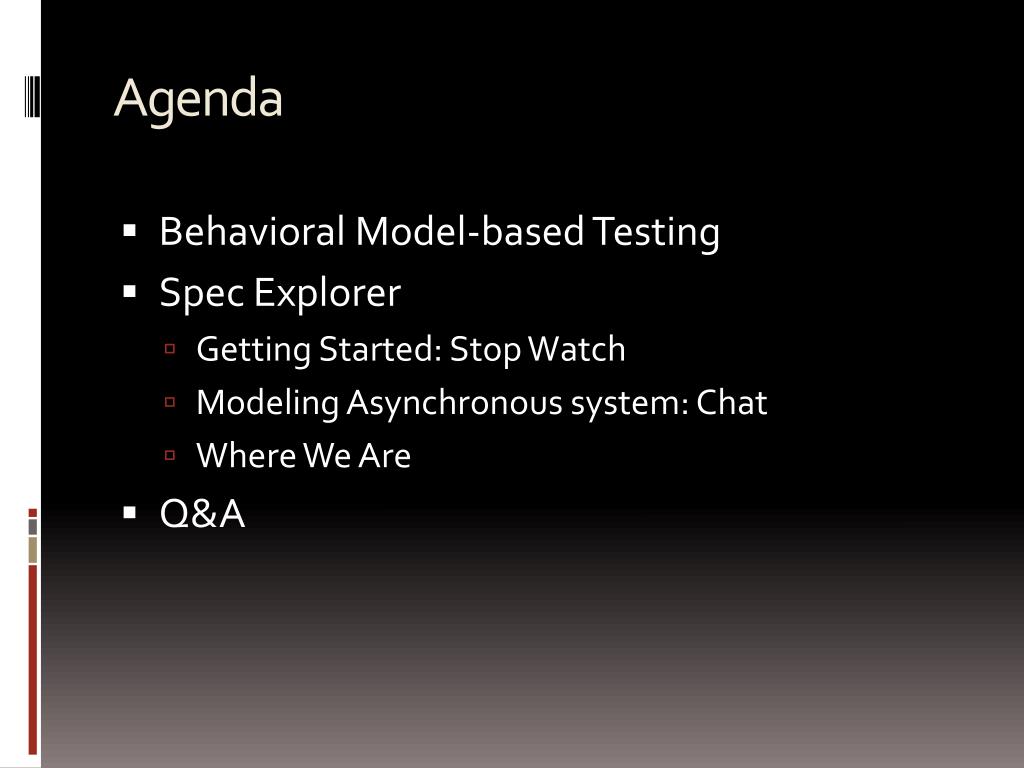 Agenda

- Behavioral Model-based Testing
- Spec Explorer
  - Getting Started: Stop Watch
  - Modeling Asynchronous system: Chat
  - Where We Are
- Q&A